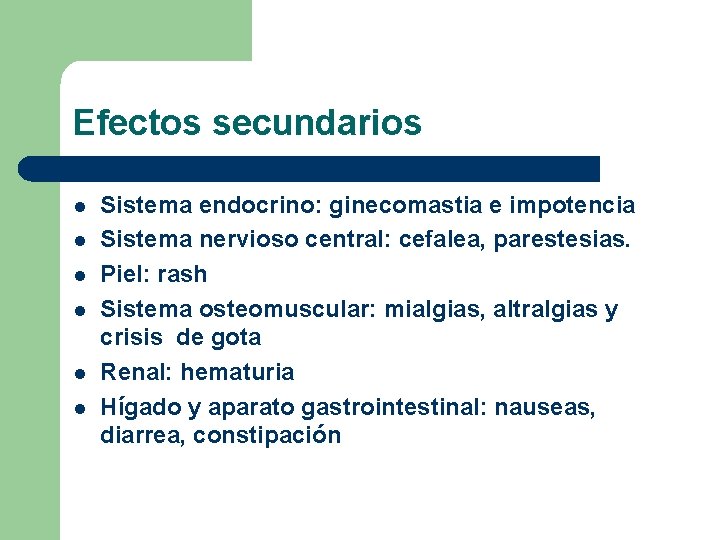 Efectos secundarios

- Sistema endocrino: ginecomastia e impotencia
- Sistema nervioso central: cefalea, parestesias.
- Piel: rash
- Sistema osteomuscular: mialgias, altralgias y crisis de gota
- Renal: hematuria
- Hígado y aparato gastrointestinal: nauseas, diarrea, constipación